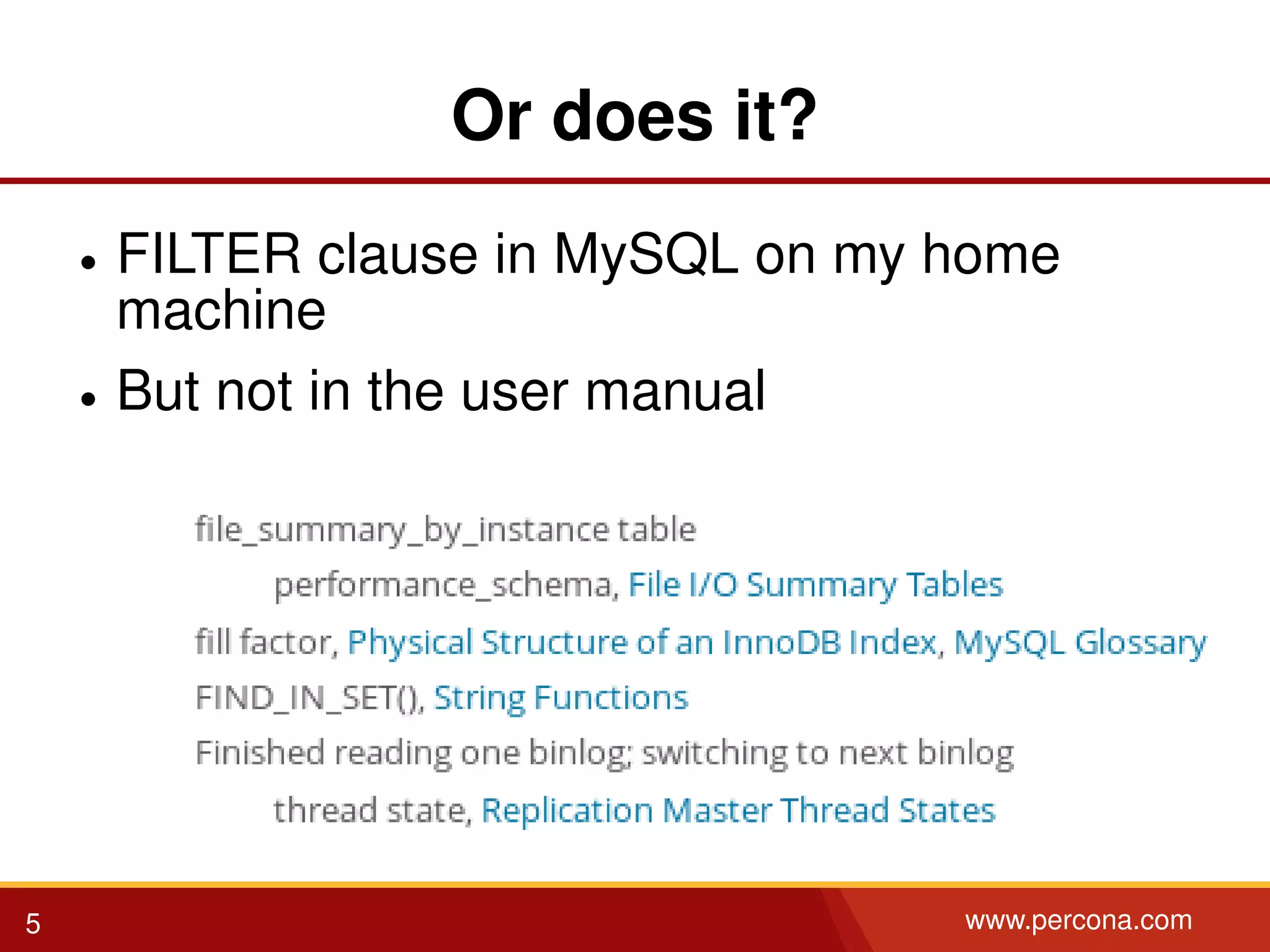 Or does it?

• FILTER clause in MySQL on my home machine
• But not in the user manual

file_summary_by_instance table
performance_schema, File I/O Summary Tables
fill factor, Physical Structure of an InnoDB Index, MySQL Glossary
FIND_IN_SET(), String Functions
Finished reading one binlog; switching to next binlog
thread state, Replication Master Thread States

5

www.percona.com